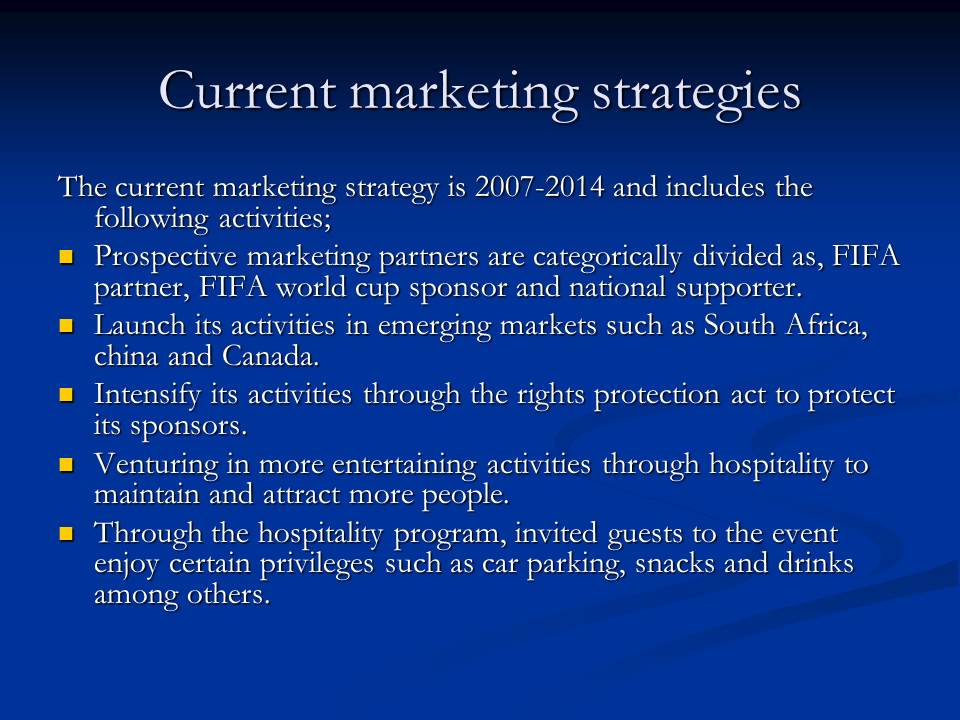 Current marketing strategies

The current marketing strategy is 2007-2014 and includes the following activities;

- Prospective marketing partners are categorically divided as, FIFA partner, FIFA world cup sponsor and national supporter.
- Launch its activities in emerging markets such as South Africa, china and Canada.
- Intensify its activities through the rights protection act to protect its sponsors.
- Venturing in more entertaining activities through hospitality to maintain and attract more people.
- Through the hospitality program, invited guests to the event enjoy certain privileges such as car parking, snacks and drinks among others.